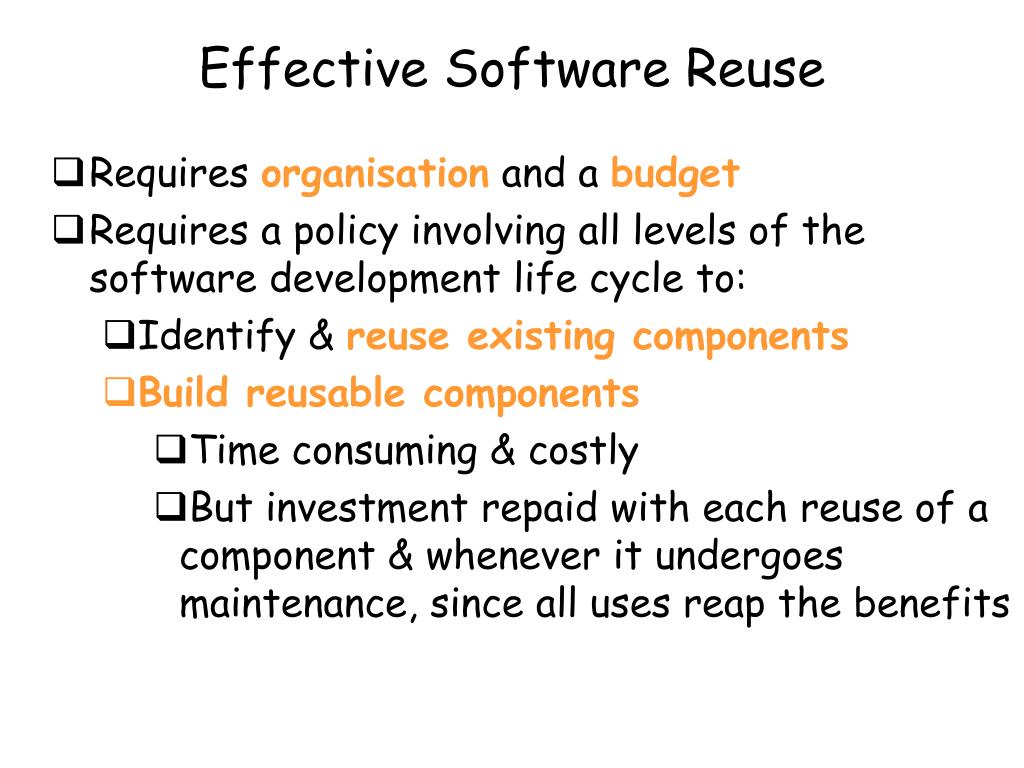 Effective Software Reuse

❑Requires organisation and a budget

❑Requires a policy involving all levels of the software development life cycle to:

❑Identify & reuse existing components

❑Build reusable components

❑Time consuming & costly

❑But investment repaid with each reuse of a component & whenever it undergoes maintenance, since all uses reap the benefits